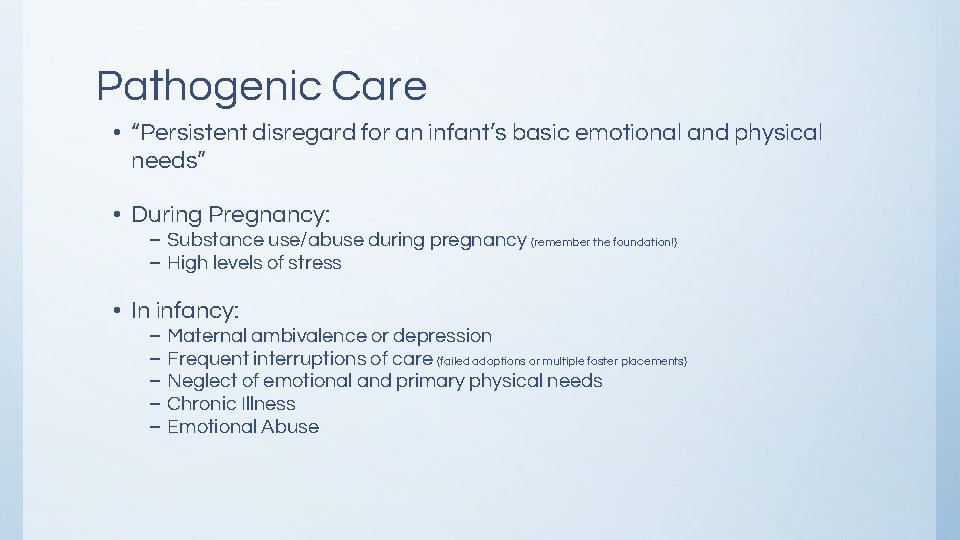 Pathogenic Care

• "Persistent disregard for an infant's basic emotional and physical needs"

• During Pregnancy:
– Substance use/abuse during pregnancy (remember the foundation!)
– High levels of stress

• In infancy:
– Maternal ambivalence or depression
– Frequent interruptions of care (failed adoptions or multiple foster placements)
– Neglect of emotional and primary physical needs
– Chronic Illness
– Emotional Abuse